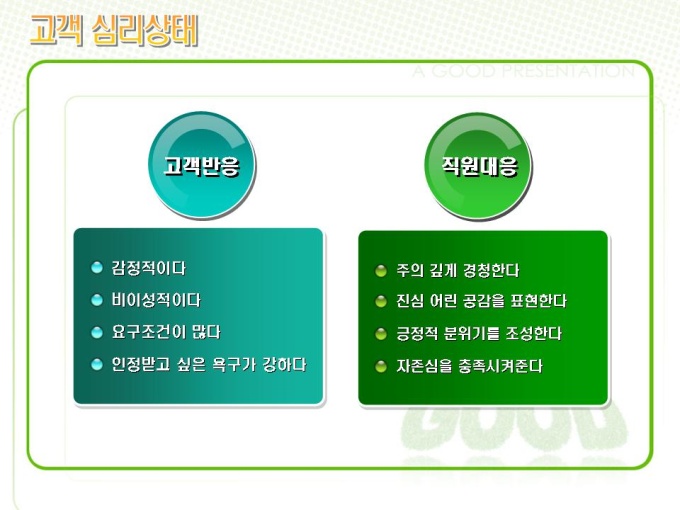 고객 심리상태

A GOOD PRESENTATION

고객반응

감정적이다

비이성적이다

요구조건이 많다

인정받고 싶은 욕구가 강하다

직원대응

주의 깊게 경청한다

진심 어린 공감을 표현한다

긍정적 분위기를 조성한다

자존심을 충족시켜준다

GOOD